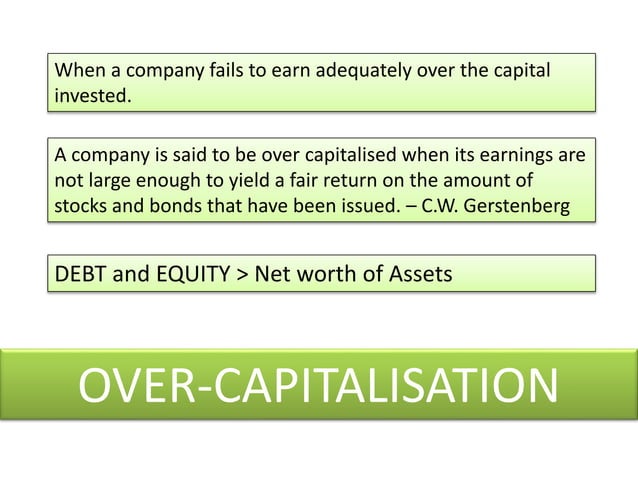 When a company fails to earn adequately over the capital invested.

A company is said to be over capitalised when its earnings are not large enough to yield a fair return on the amount of stocks and bonds that have been issued. – C.W. Gerstenberg

DEBT and EQUITY > Net worth of Assets

OVER-CAPITALISATION